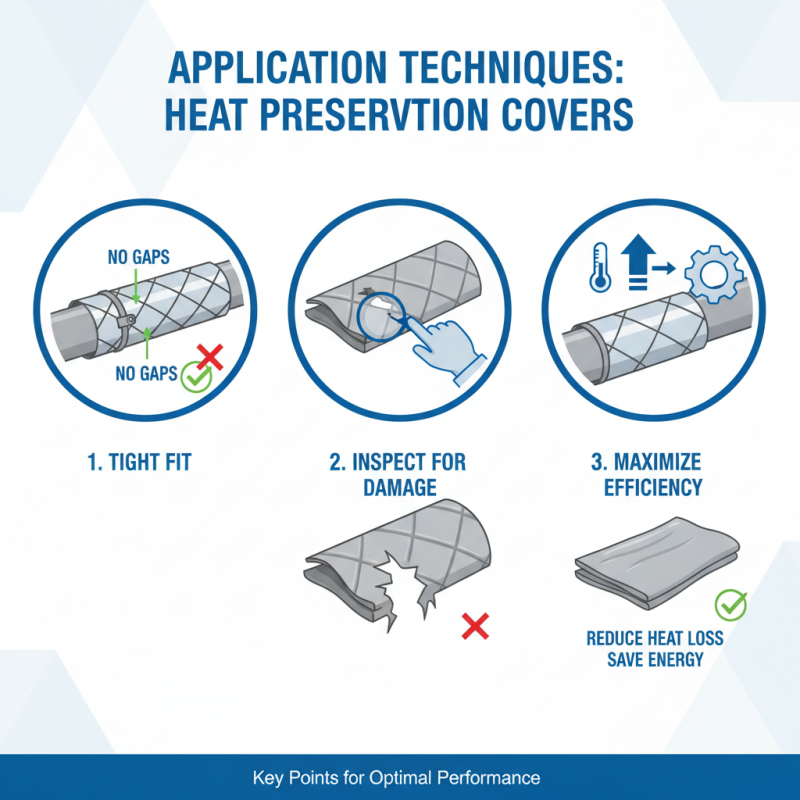 APPLICATION TECHNIQUES:
HEAT PRESERVTION COVERS

NO GAPS

NO GAPS

1. TIGHT FIT

2. INSPECT FOR DAMAGE

3. MAXIMIZE EFFICIENCY

REDUCE HEAT LOSS
SAVE ENERGY

Key Points for Optimal Performance